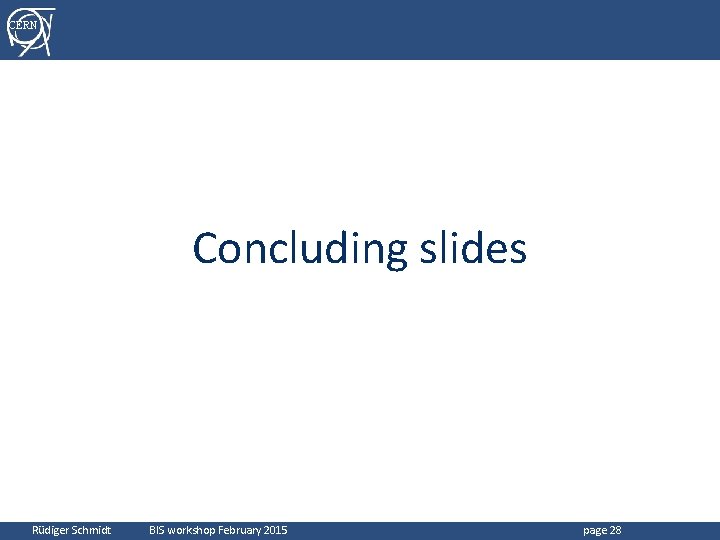 CERN

Concluding slides

Rüdiger Schmidt BIS workshop February 2015 page 28